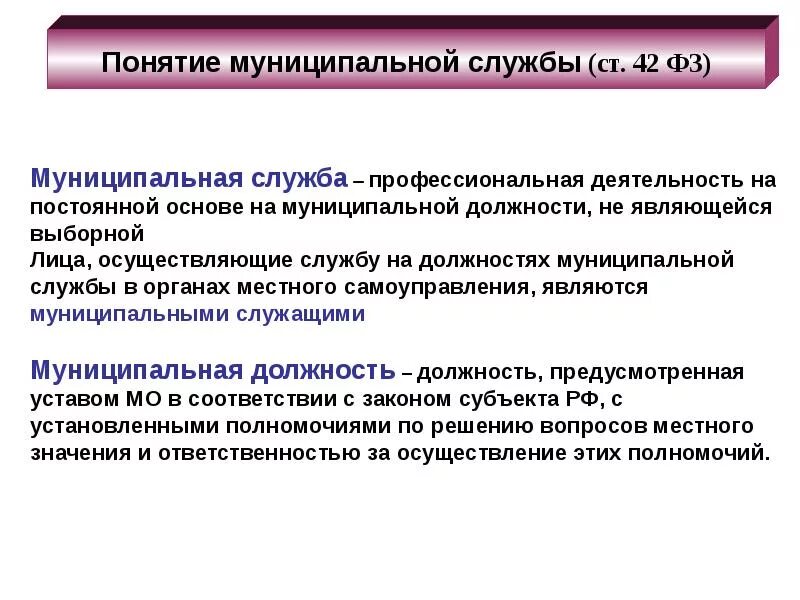 Понятие муниципальной службы (ст. 42 ФЗ)

Муниципальная служба – профессиональная деятельность на постоянной основе на муниципальной должности, не являющейся выборной
Лица, осуществляющие службу на должностях муниципальной службы в органах местного самоуправления, являются муниципальными служащими

Муниципальная должность – должность, предусмотренная уставом МО в соответствии с законом субъекта РФ, с установленными полномочиями по решению вопросов местного значения и ответственностью за осуществление этих полномочий.